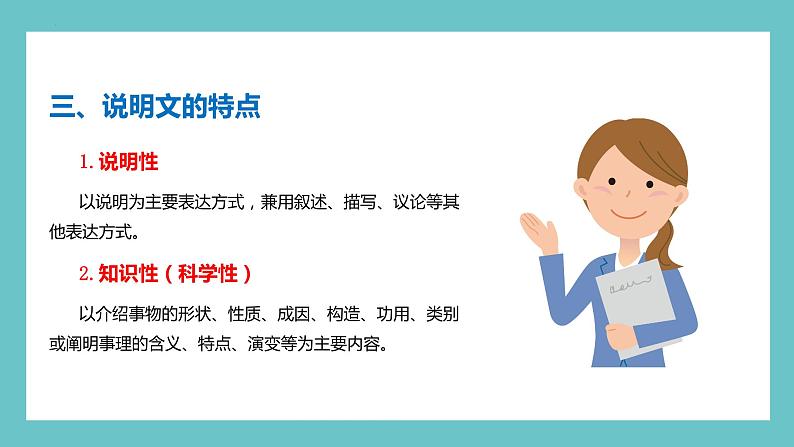 三、说明文的特点

1. 说明性

以说明为主要表达方式，兼用叙述、描写、议论等其他表达方式。

2. 知识性（科学性）

以介绍事物的形状、性质、成因、构造、功用、类别或阐明事理的含义、特点、演变等为主要内容。